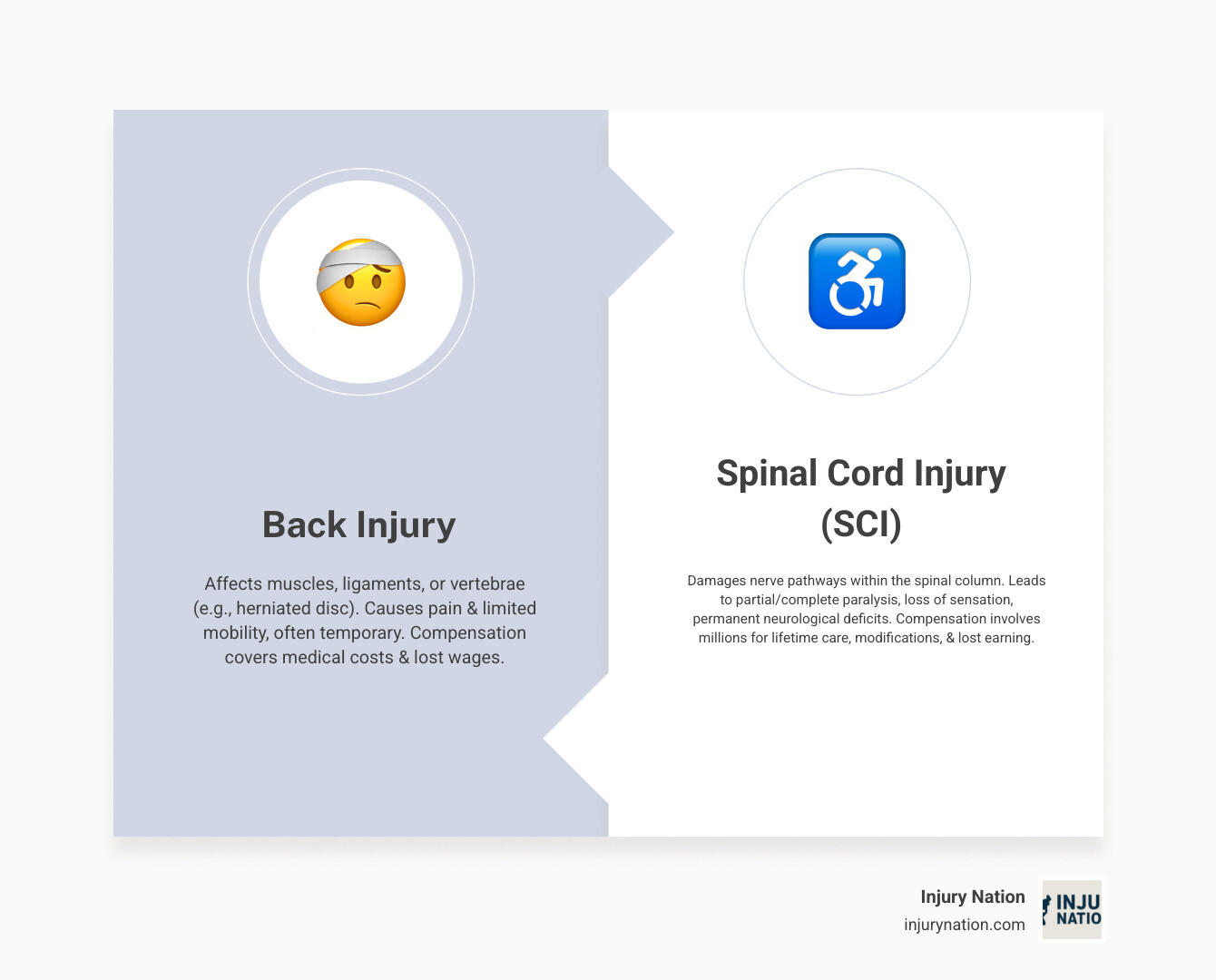 Back Injury

Affects muscles, ligaments, or vertebrae (e.g., herniated disc). Causes pain & limited mobility, often temporary. Compensation covers medical costs & lost wages.

Spinal Cord Injury (SCI)

Damages nerve pathways within the spinal column. Leads to partial/complete paralysis, loss of sensation, permanent neurological deficits. Compensation involves millions for lifetime care, modifications, & lost earning.

Injury Nation
injurynation.com

INJU
NATIO